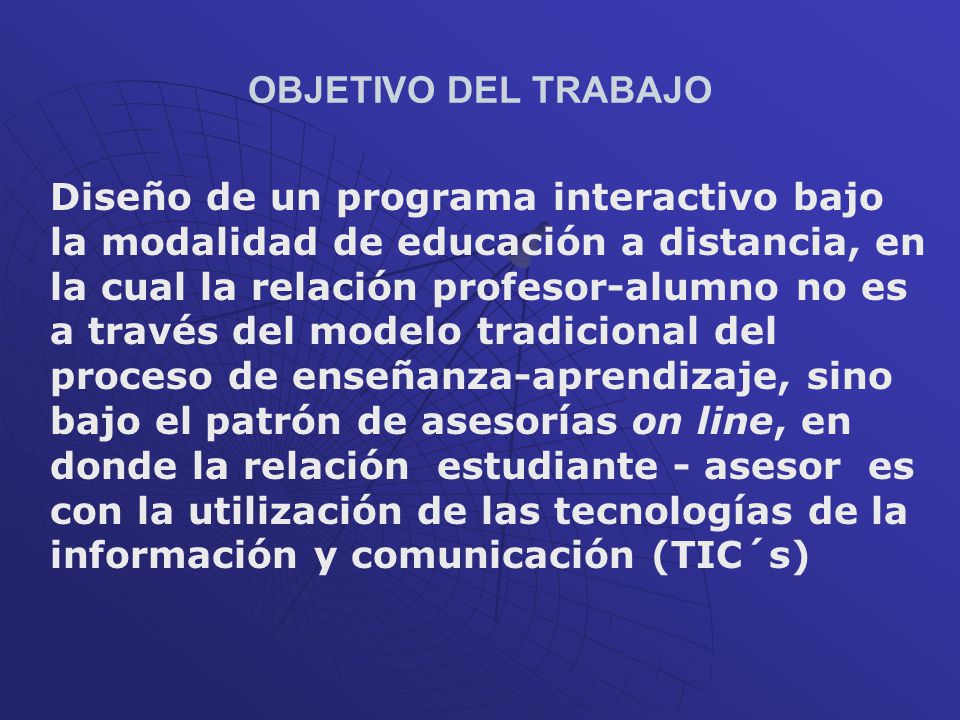 OBJETIVO DEL TRABAJO

Diseño de un programa interactivo bajo la modalidad de educación a distancia, en la cual la relación profesor-alumno no es a través del modelo tradicional del proceso de enseñanza-aprendizaje, sino bajo el patrón de asesorías on line, en donde la relación estudiante - asesor es con la utilización de las tecnologías de la información y comunicación (TIC´s)